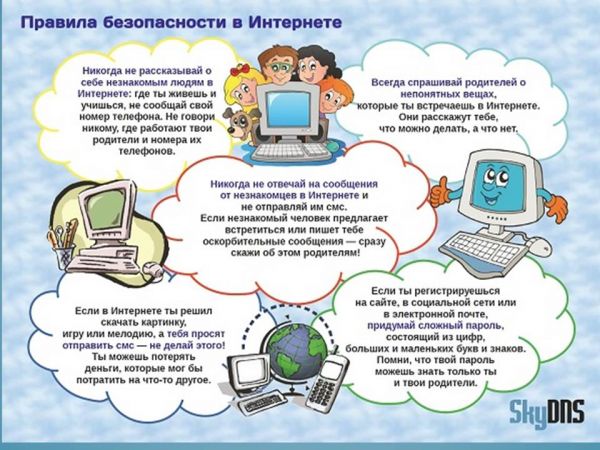 Правила безопасности в Интернете

Никогда не рассказывай о себе незнакомым людям в Интернете: где ты живешь и учишься, не сообщай свой номер телефона. Не говори никому, где работают твои родители и номера их телефонов.

Всегда спрашивай родителей о непонятных вещах, которые ты встречаешь в Интернете. Они расскажут тебе, что можно делать, а что нет.

Никогда не отвечай на сообщения от незнакомцев в Интернете и не отправляй им смс. Если незнакомый человек предлагает встретиться или пишет тебе оскорбительные сообщения — сразу скажи об этом родителям!

Если в Интернете ты решил скачать картинку, игру или мелодию, а тебя просят отправить смс — не делай этого! Ты можешь потерять деньги, которые мог бы потратить на что-то другое.

Если ты регистрируешься на сайте, в социальной сети или в электронной почте, придумай сложный пароль, состоящий из цифр, больших и маленьких букв и знаков. Помни, что твой пароль можешь знать только ты и твои родители.

SkyDNS